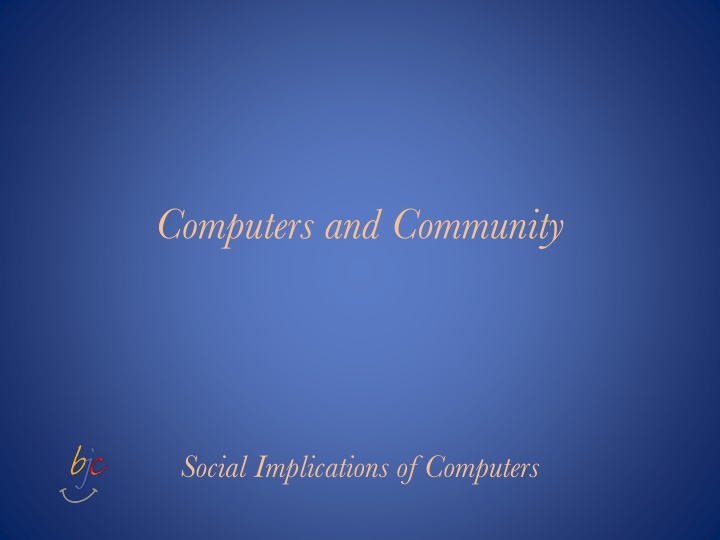 Computers and Community

bjc

Social Implications of Computers